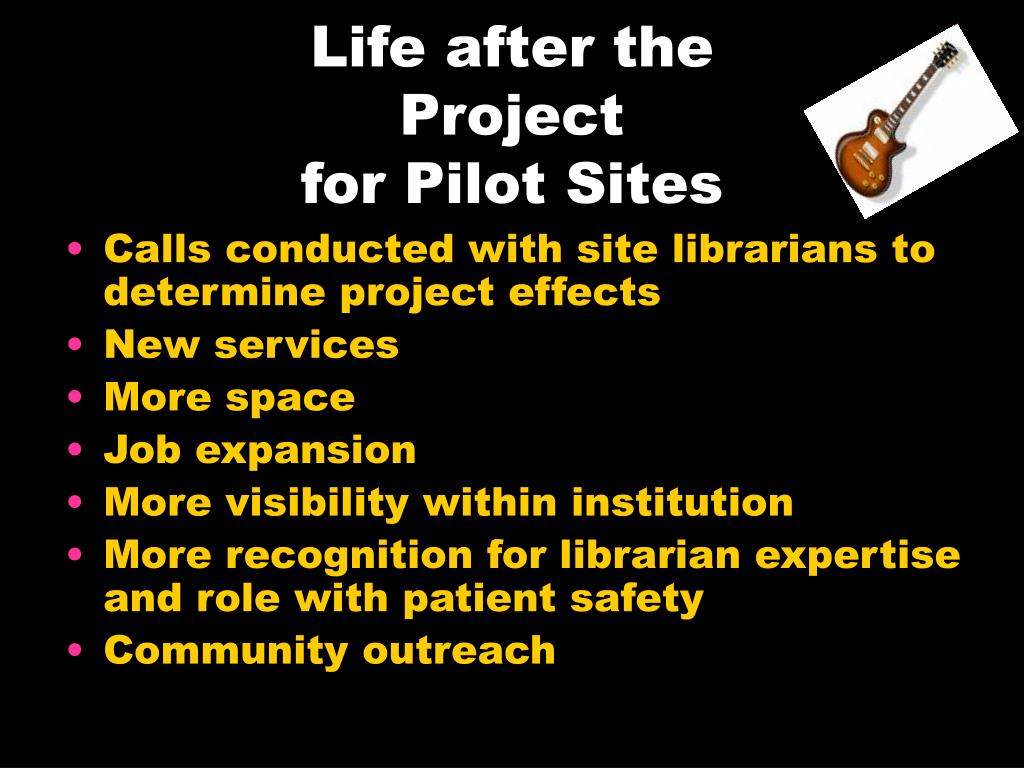 Life after the
Project
for Pilot Sites

• Calls conducted with site librarians to determine project effects
• New services
• More space
• Job expansion
• More visibility within institution
• More recognition for librarian expertise and role with patient safety
• Community outreach